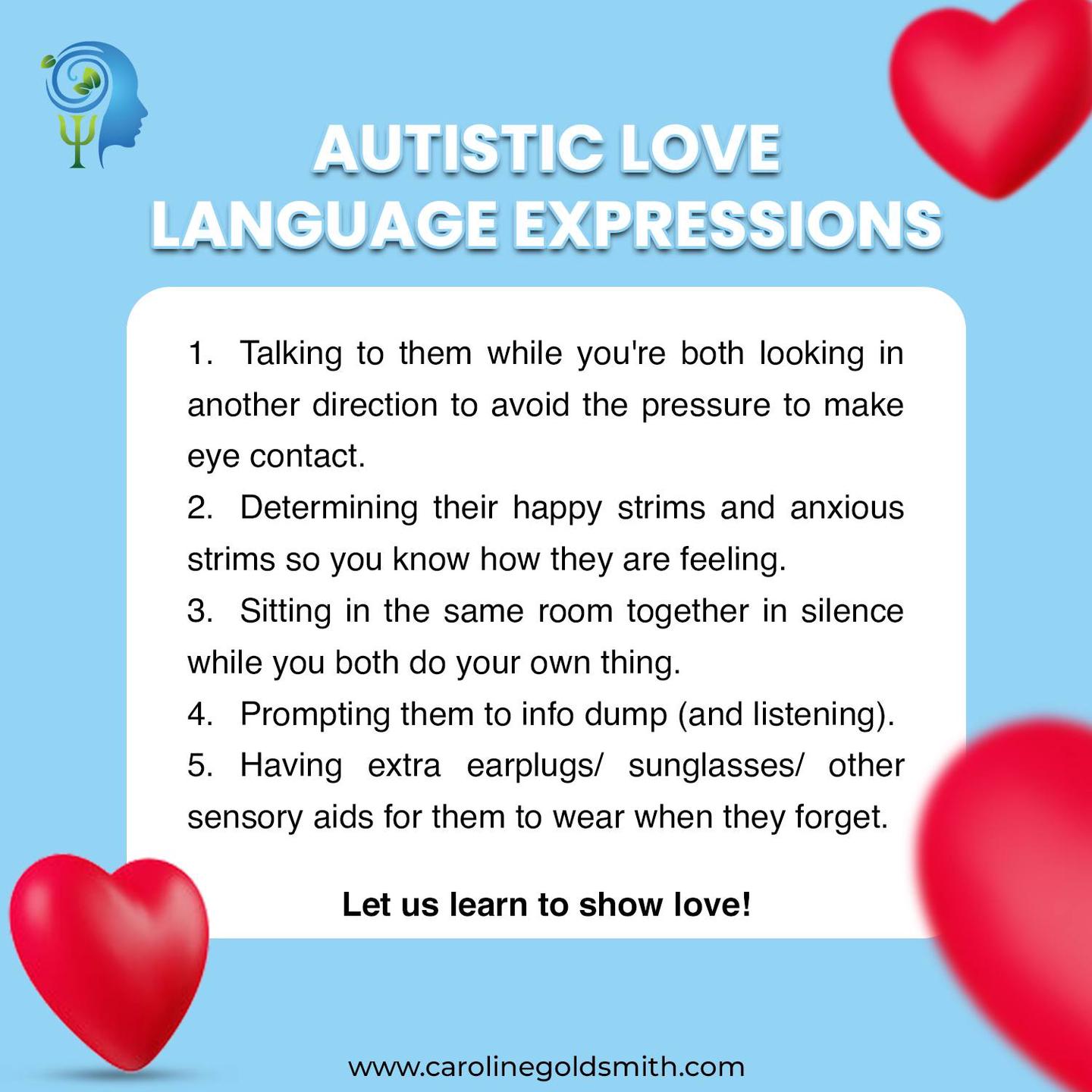 AUTISTIC LOVE LANGUAGE EXPRESSIONS

1. Talking to them while you're both looking in another direction to avoid the pressure to make eye contact.
2. Determining their happy strims and anxious strims so you know how they are feeling.
3. Sitting in the same room together in silence while you both do your own thing.
4. Prompting them to info dump (and listening).
5. Having extra earplugs/ sunglasses/ other sensory aids for them to wear when they forget.

Let us learn to show love!

www.carolinegoldsmith.com